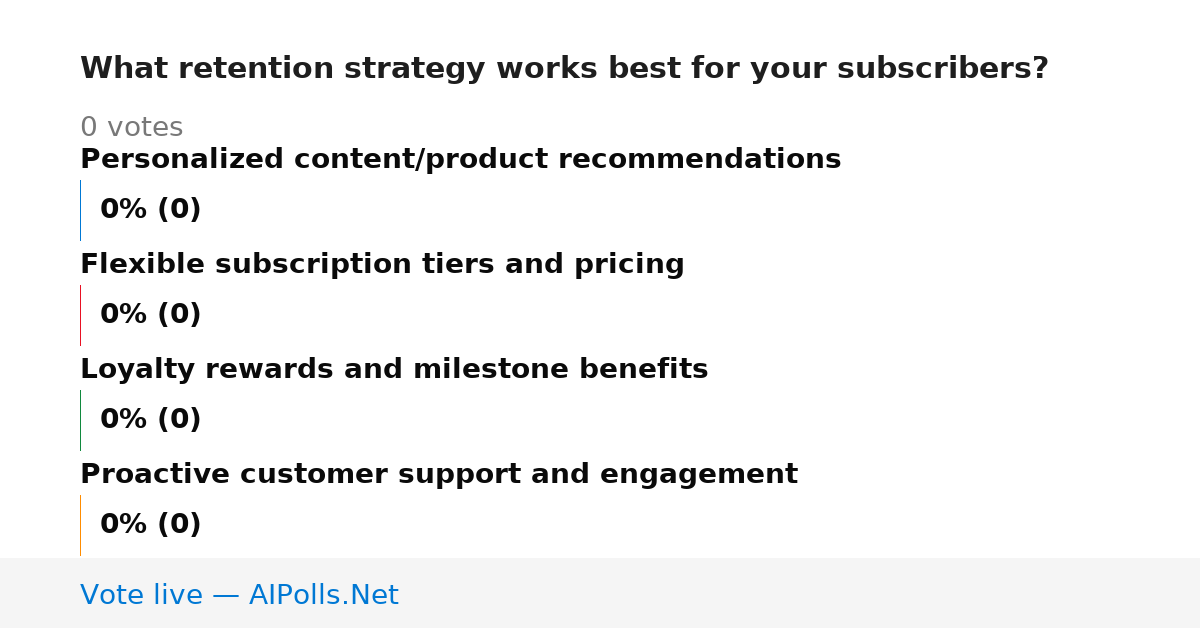 What retention strategy works best for your subscribers?

0 votes

Personalized content/product recommendations

0% (0)

Flexible subscription tiers and pricing

0% (0)

Loyalty rewards and milestone benefits

0% (0)

Proactive customer support and engagement

0% (0)

Vote live — AIPolls.Net